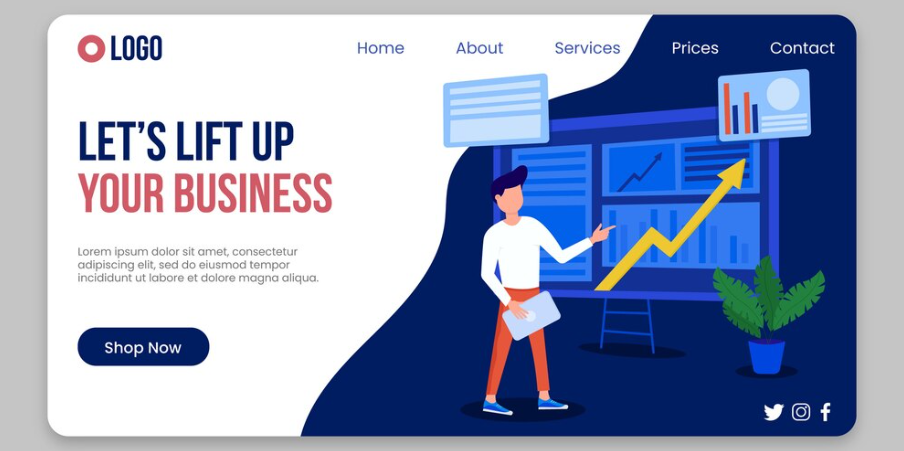 LOGO

Home About Services Prices Contact

LET'S LIFT UP
YOUR BUSINESS

Lorem ipsum dolor sit amet, consectetur adipiscing elit, sed do eiusmod tempor incididunt ut labore et dolore magna aliqua.

Shop Now